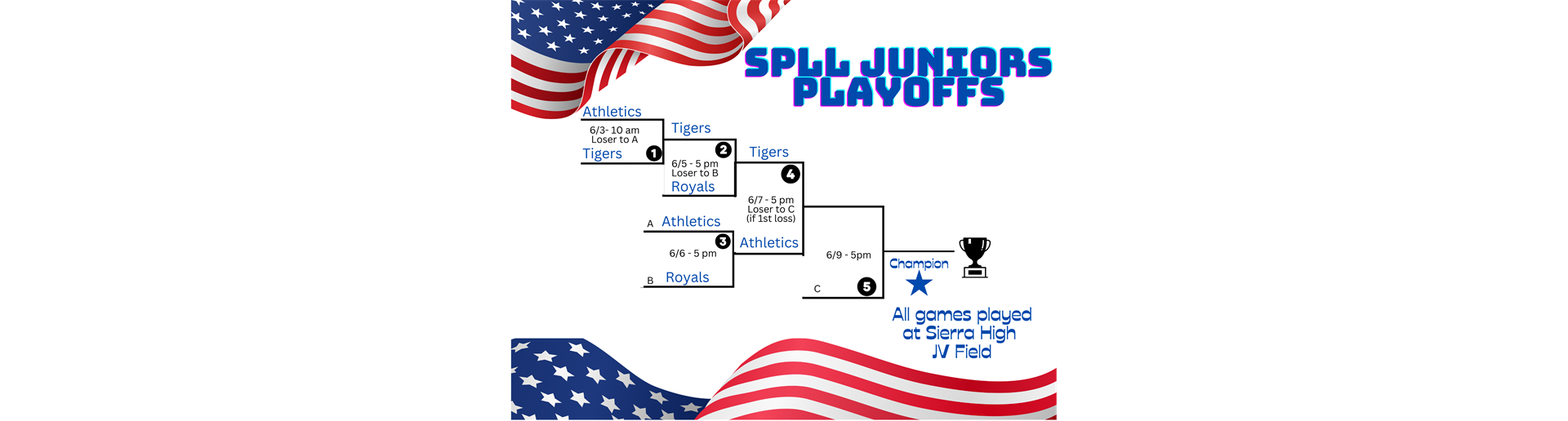 SPLL JUNIORS PLAYOFFS

Athletics
6/3- 10 am
Loser to A
Tigers
1

Tigers
2
6/5 - 5 pm
Loser to B
Royals

Tigers
4
6/7 - 5 pm
Loser to C
(if 1st loss)

A Athletics
3
6/6 - 5 pm
B Royals

Athletics

6/9 - 5pm
C
5

Champion

All games played at Sierra High JV Field